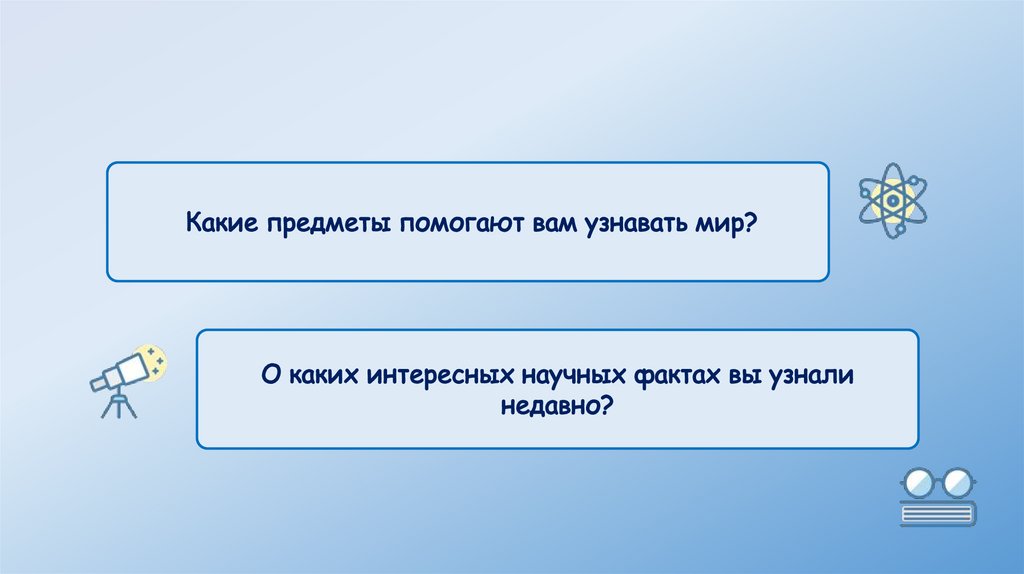 Какие предметы помогают вам узнавать мир?

О каких интересных научных фактах вы узнали недавно?